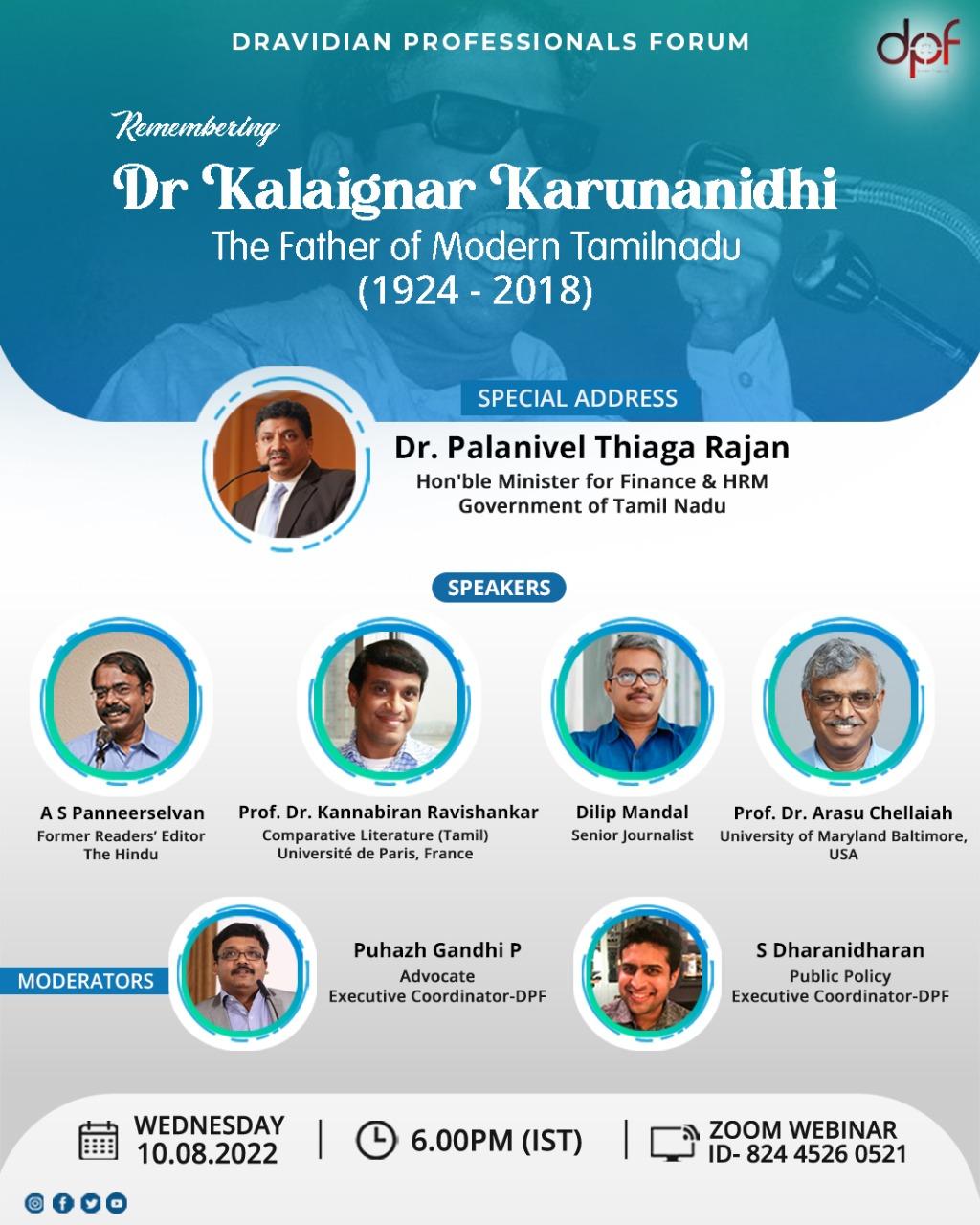 DRAVIDIAN PROFESSIONALS FORUM

dpf

Remembering

Dr Kalaignar Karunanidhi

The Father of Modern Tamilnadu

(1924 - 2018)

SPECIAL ADDRESS

Dr. Palanivel Thiaga Rajan

Hon'ble Minister for Finance & HRM
Government of Tamil Nadu

SPEAKERS

A S Panneerselvan
Former Readers' Editor
The Hindu

Prof. Dr. Kannabiran Ravishankar
Comparative Literature (Tamil)
Université de Paris, France

Dilip Mandal
Senior Journalist

Prof. Dr. Arasu Chellaiah
University of Maryland Baltimore, USA

MODERATORS

Puhazh Gandhi P
Advocate
Executive Coordinator-DPF

S Dharanidharan
Public Policy
Executive Coordinator-DPF

WEDNESDAY
10.08.2022

6.00PM (IST)

ZOOM WEBINAR
ID- 824 4526 0521